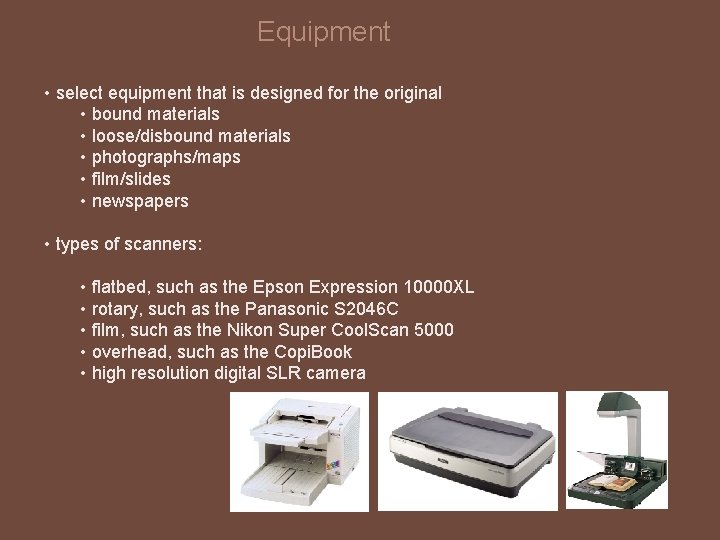 Equipment

• select equipment that is designed for the original
• bound materials
• loose/disbound materials
• photographs/maps
• film/slides
• newspapers

• types of scanners:

• flatbed, such as the Epson Expression 10000XL
• rotary, such as the Panasonic S2046C
• film, such as the Nikon Super CoolScan 5000
• overhead, such as the CopiBook
• high resolution digital SLR camera